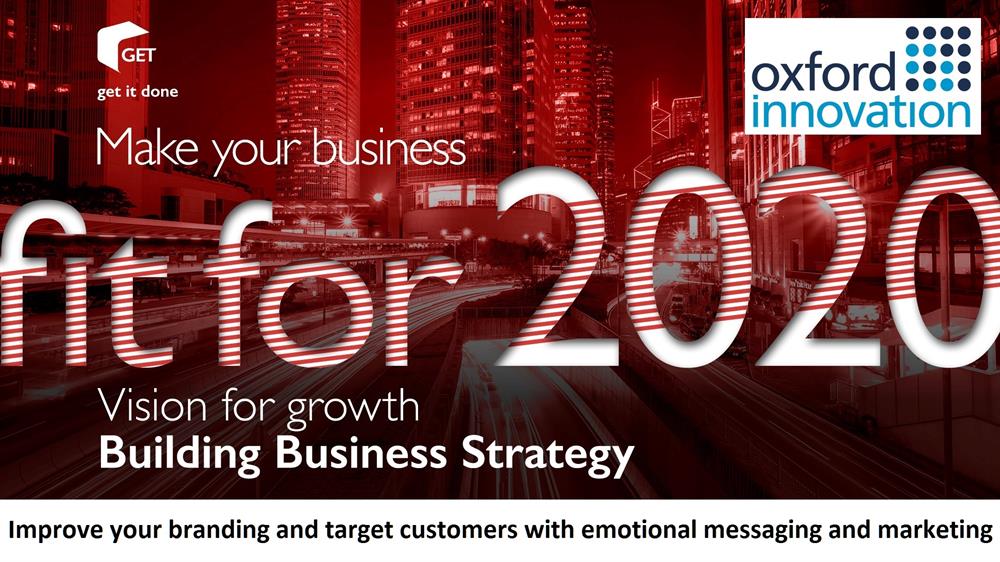 GET
get it done

oxford innovation

Make your business
fit for 2020

Vision for growth
Building Business Strategy

Improve your branding and target customers with emotional messaging and marketing